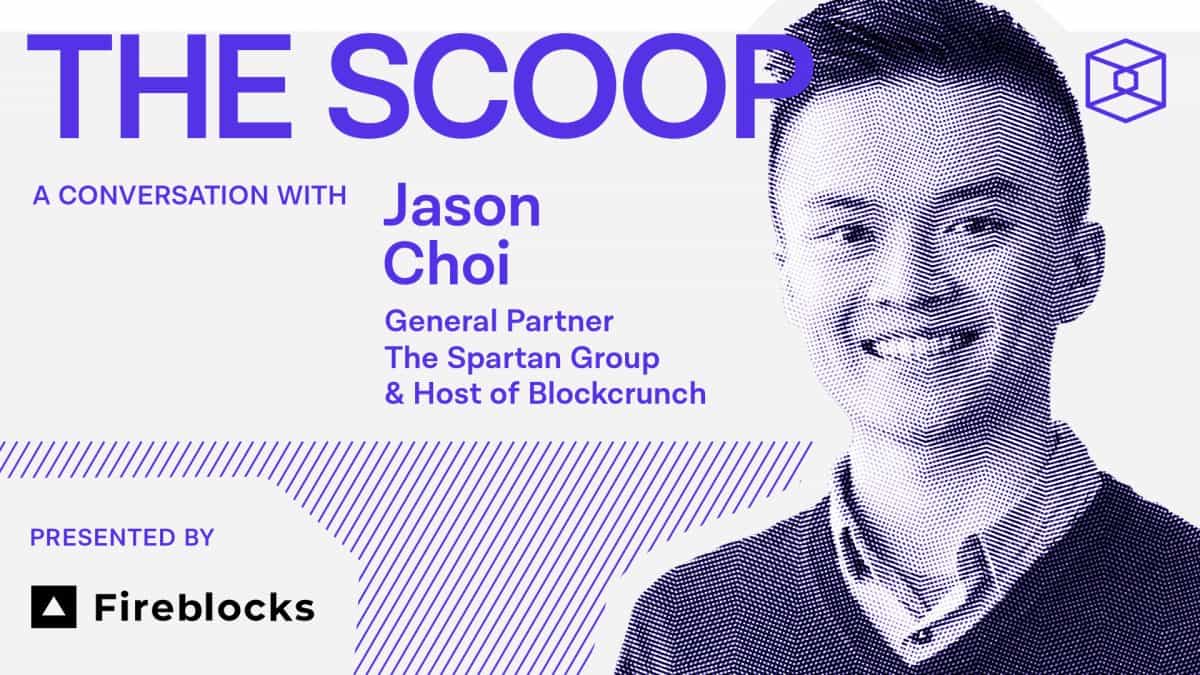 THE SCOOP

A CONVERSATION WITH

Jason Choi

General Partner
The Spartan Group
& Host of Blockcrunch

PRESENTED BY

Fireblocks